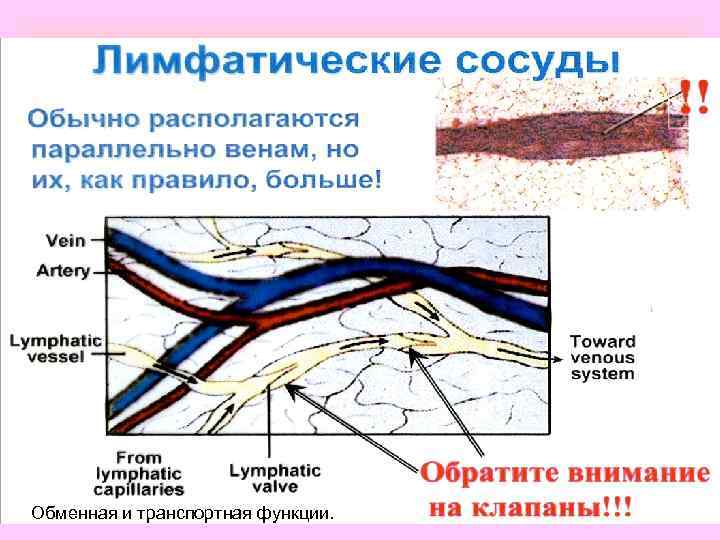 Лимфатические сосуды

Обычно располагаются параллельно венам, но их, как правило, больше!

!!

Vein
Artery
Lymphatic vessel
Toward venous system
From lymphatic capillaries
Lymphatic valve

Обратите внимание на клапаны!!!

Обменная и транспортная функции.